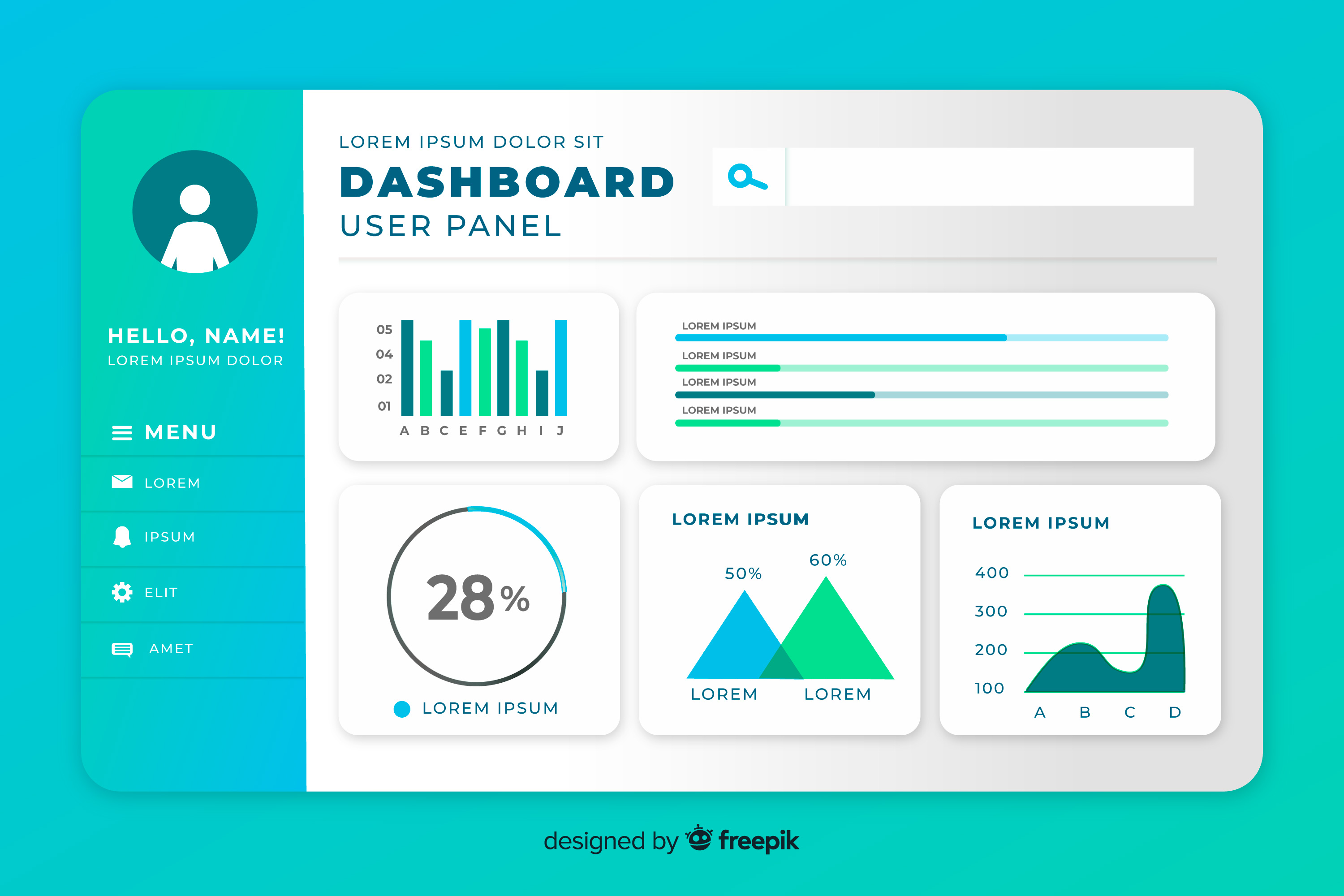 HELLO, NAME!
LOREM IPSUM DOLOR

MENU
LOREM
IPSUM
ELIT
AMET

LOREM IPSUM DOLOR SIT
DASHBOARD
USER PANEL

05
04
02
01
A B C E F G H I J

LOREM IPSUM
LOREM IPSUM
LOREM IPSUM
LOREM IPSUM

28%
LOREM IPSUM

LOREM IPSUM
50%
60%
LOREM
LOREM

LOREM IPSUM
400
300
200
100
A B C D

designed by freepik